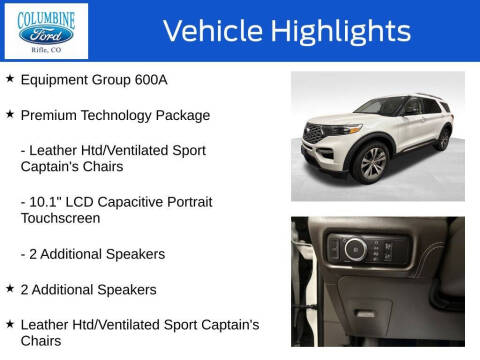 COLUMBINE
Ford
Rifle, CO

Vehicle Highlights

★ Equipment Group 600A

★ Premium Technology Package

- Leather Htd/Ventilated Sport Captain's Chairs

- 10.1" LCD Capacitive Portrait Touchscreen

- 2 Additional Speakers

★ 2 Additional Speakers

★ Leather Htd/Ventilated Sport Captain's Chairs